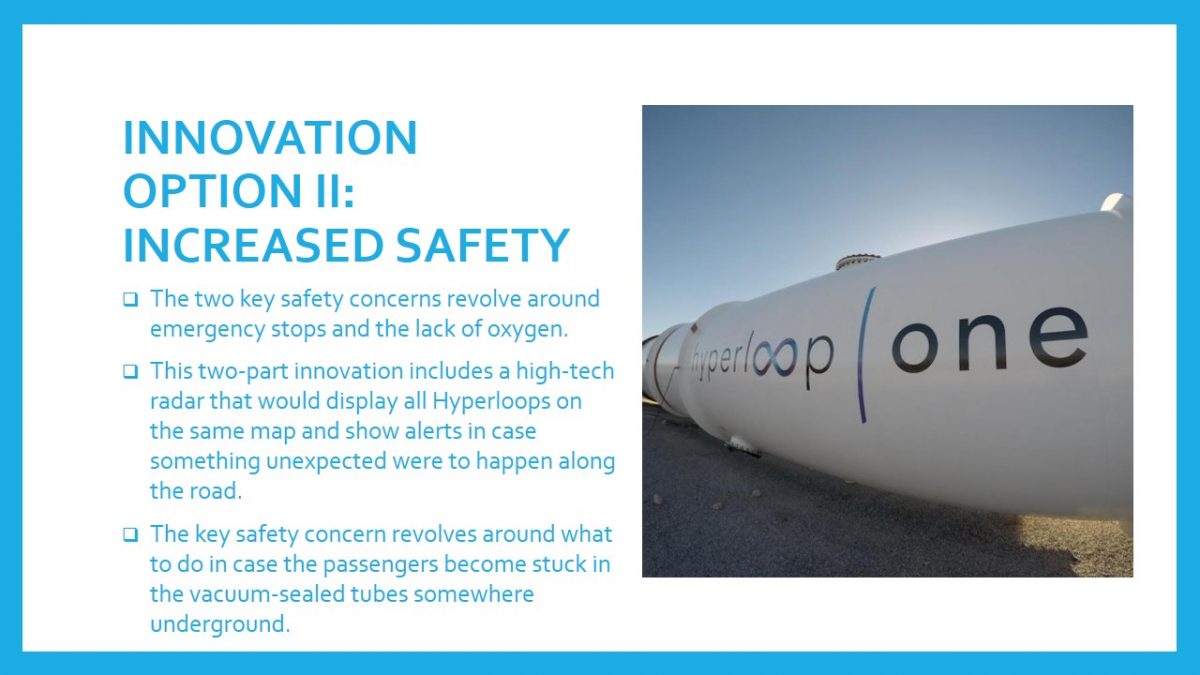 INNOVATION OPTION II: INCREASED SAFETY

❑ The two key safety concerns revolve around emergency stops and the lack of oxygen.

❑ This two-part innovation includes a high-tech radar that would display all Hyperloops on the same map and show alerts in case something unexpected were to happen along the road.

❑ The key safety concern revolves around what to do in case the passengers become stuck in the vacuum-sealed tubes somewhere underground.

hyperloop | one